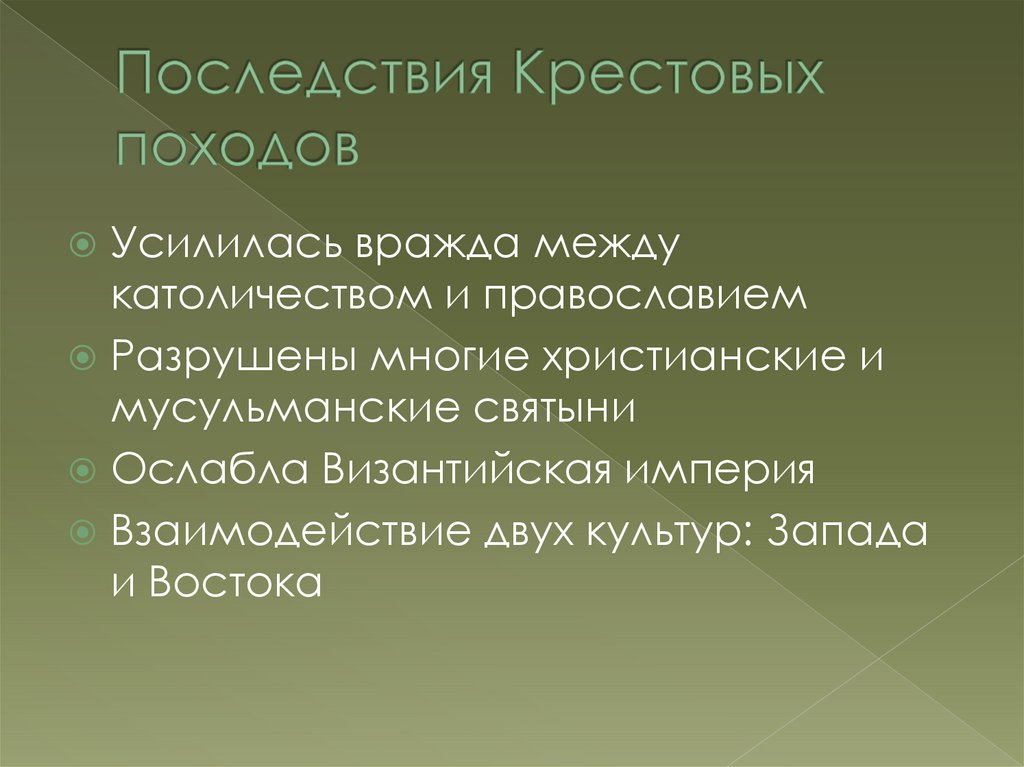 Последствия Крестовых походов

Усилилась вражда между католичеством и православием

Разрушены многие христианские и мусульманские святыни

Ослабла Византийская империя

Взаимодействие двух культур: Запада и Востока